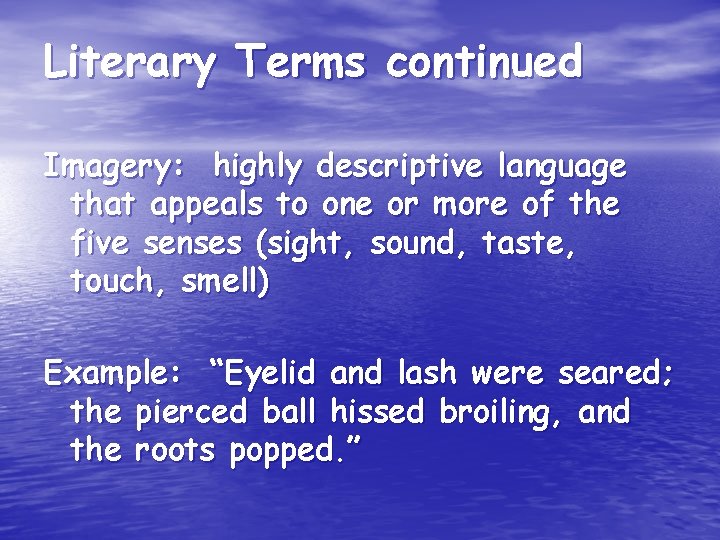 Literary Terms continued

Imagery: highly descriptive language that appeals to one or more of the five senses (sight, sound, taste, touch, smell)

Example: “Eyelid and lash were seared; the pierced ball hissed broiling, and the roots popped.”